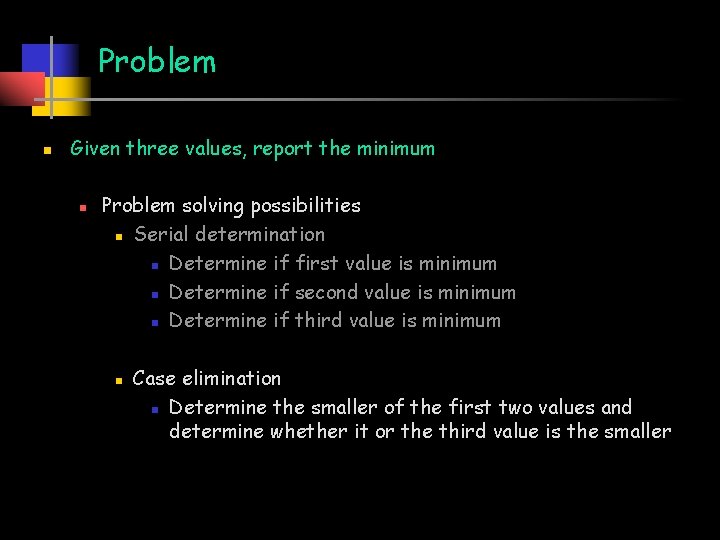 Problem

Given three values, report the minimum

Problem solving possibilities

Serial determination

Determine if first value is minimum

Determine if second value is minimum

Determine if third value is minimum

Case elimination

Determine the smaller of the first two values and determine whether it or the third value is the smaller